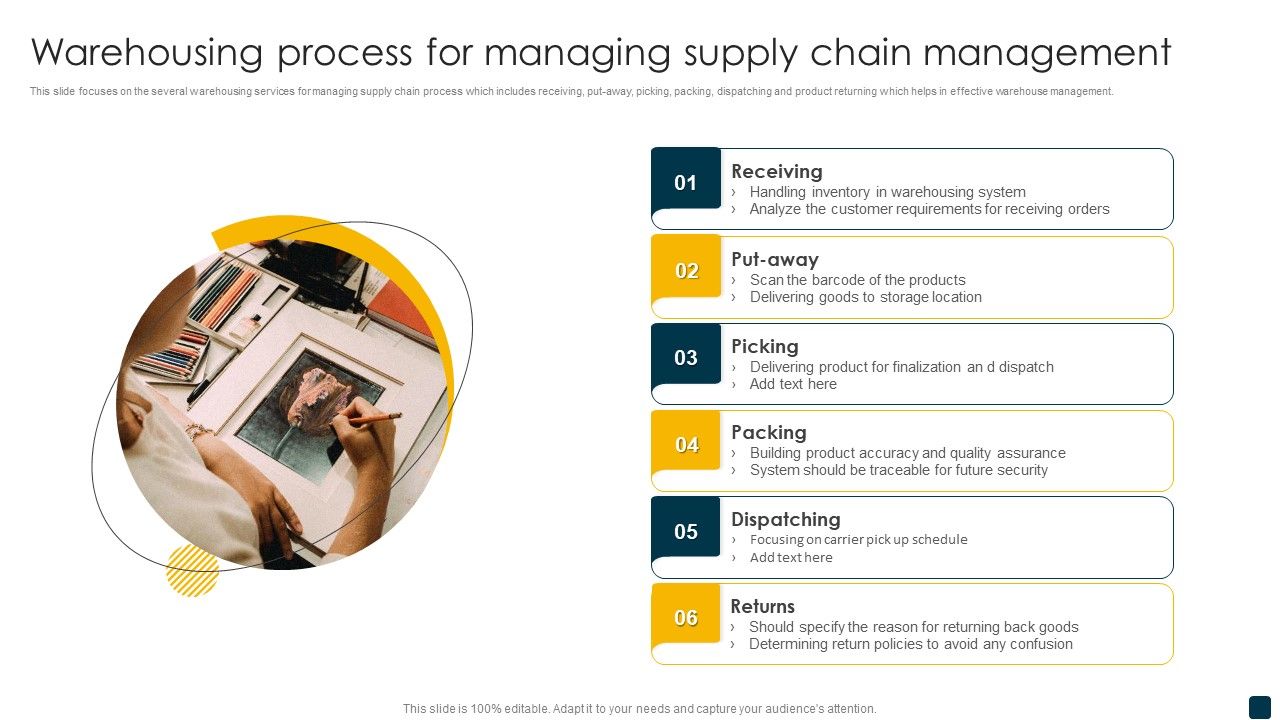 Warehousing process for managing supply chain management

This slide focuses on the several warehousing services for managing supply chain process which includes receiving, put-away, picking, packing, dispatching and product returning which helps in effective warehouse management.

01
Receiving
› Handling inventory in warehousing system
› Analyze the customer requirements for receiving orders

02
Put-away
› Scan the barcode of the products
› Delivering goods to storage location

03
Picking
› Delivering product for finalization an d dispatch
› Add text here

04
Packing
› Building product accuracy and quality assurance
› System should be traceable for future security

05
Dispatching
› Focusing on carrier pick up schedule
› Add text here

06
Returns
› Should specify the reason for returning back goods
› Determining return policies to avoid any confusion

This slide is 100% editable. Adapt it to your needs and capture your audience's attention.